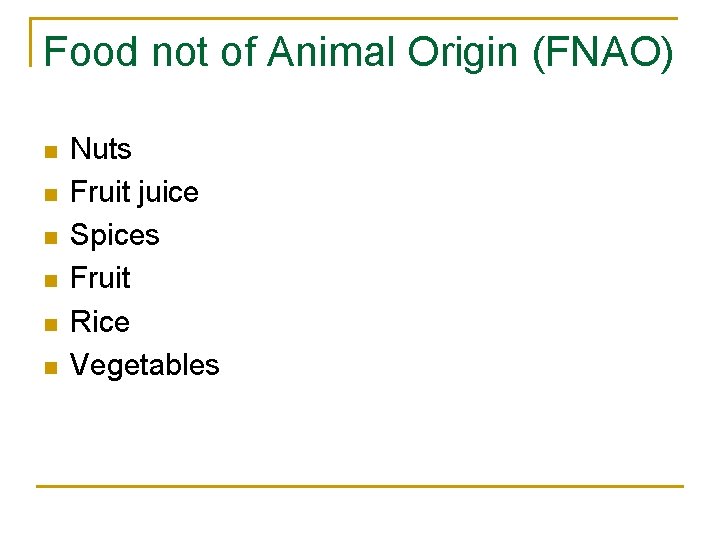 Food not of Animal Origin (FNAO)

- Nuts
- Fruit juice
- Spices
- Fruit
- Rice
- Vegetables